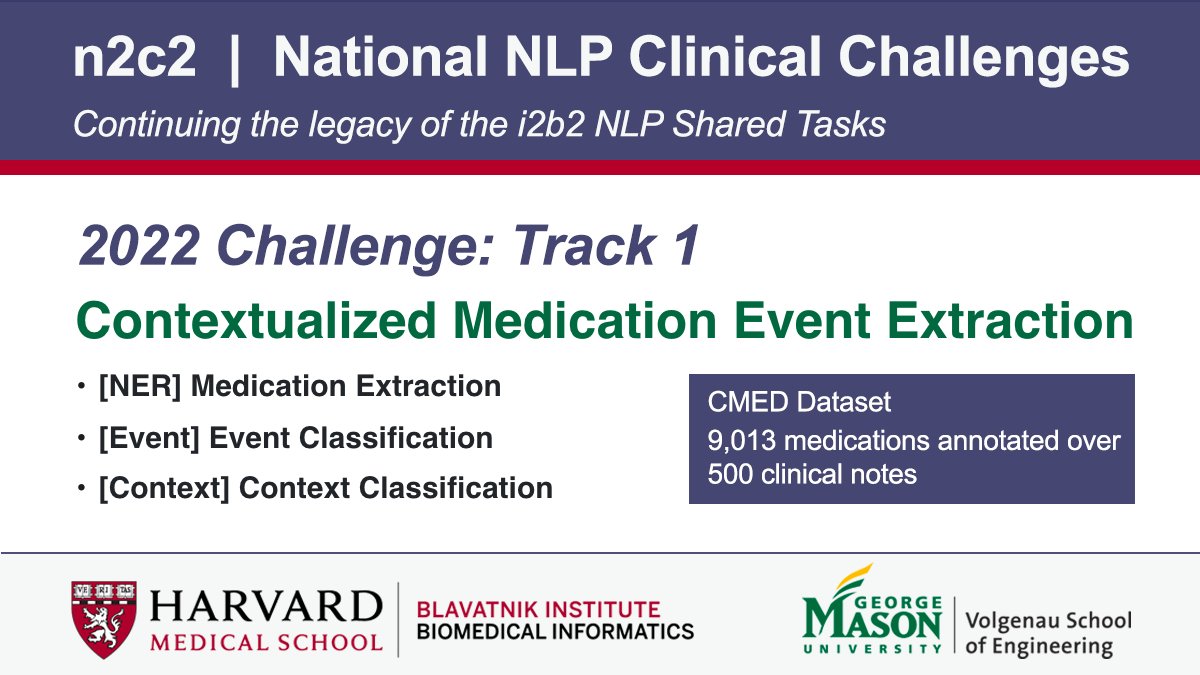 n2c2 | National NLP Clinical Challenges

Continuing the legacy of the i2b2 NLP Shared Tasks

2022 Challenge: Track 1

Contextualized Medication Event Extraction

• [NER] Medication Extraction
• [Event] Event Classification
• [Context] Context Classification

CMED Dataset
9,013 medications annotated over 500 clinical notes

VE RI TAS

HARVARD MEDICAL SCHOOL

BLAVATNIK INSTITUTE BIOMEDICAL INFORMATICS

GEORGE MASON UNIVERSITY

Volgenau School of Engineering